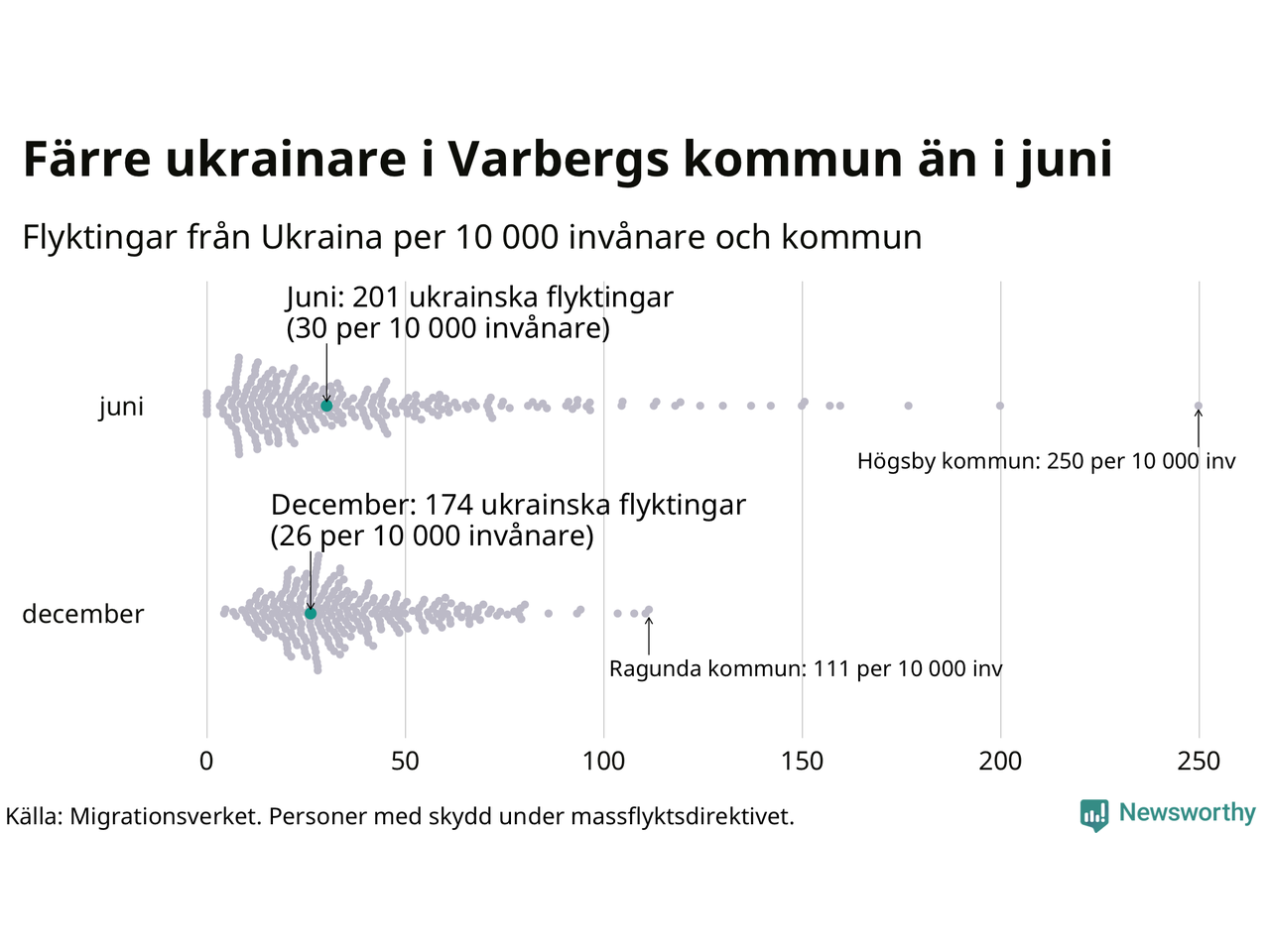 Färre ukrainare i Varbergs kommun än i juni

Flyktingar från Ukraina per 10 000 invånare och kommun

Juni: 201 ukrainska flyktingar
(30 per 10 000 invånare)

juni

Högsby kommun: 250 per 10 000 inv

December: 174 ukrainska flyktingar
(26 per 10 000 invånare)

december

Ragunda kommun: 111 per 10 000 inv

0 50 100 150 200 250

Källa: Migrationsverket. Personer med skydd under massflyktsdirektivet.

Newsworthy